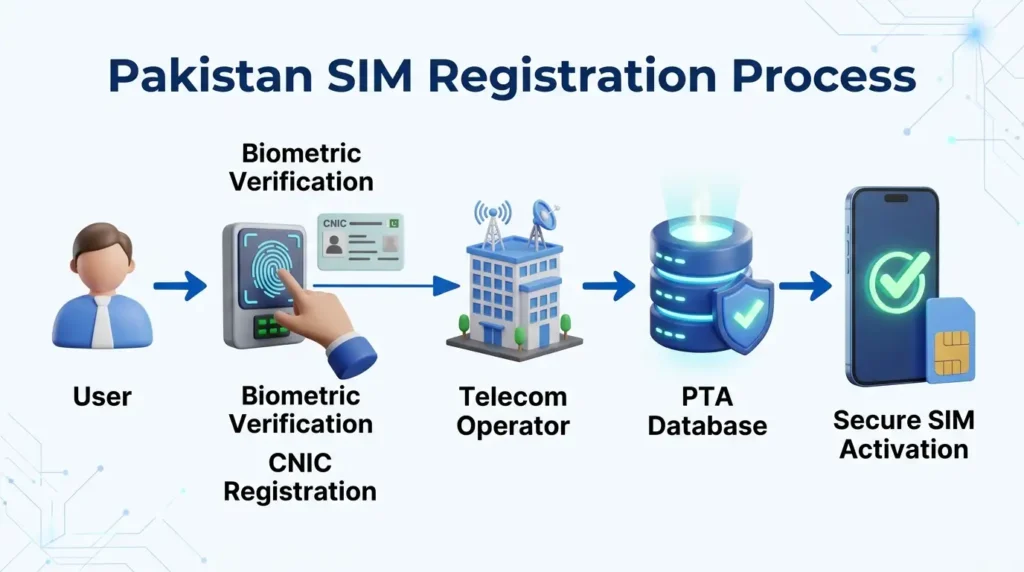 Pakistan SIM Registration Process

Biometric Verification

CNIC

User

Biometric Verification

CNIC Registration

Telecom Operator

PTA Database

Secure SIM Activation